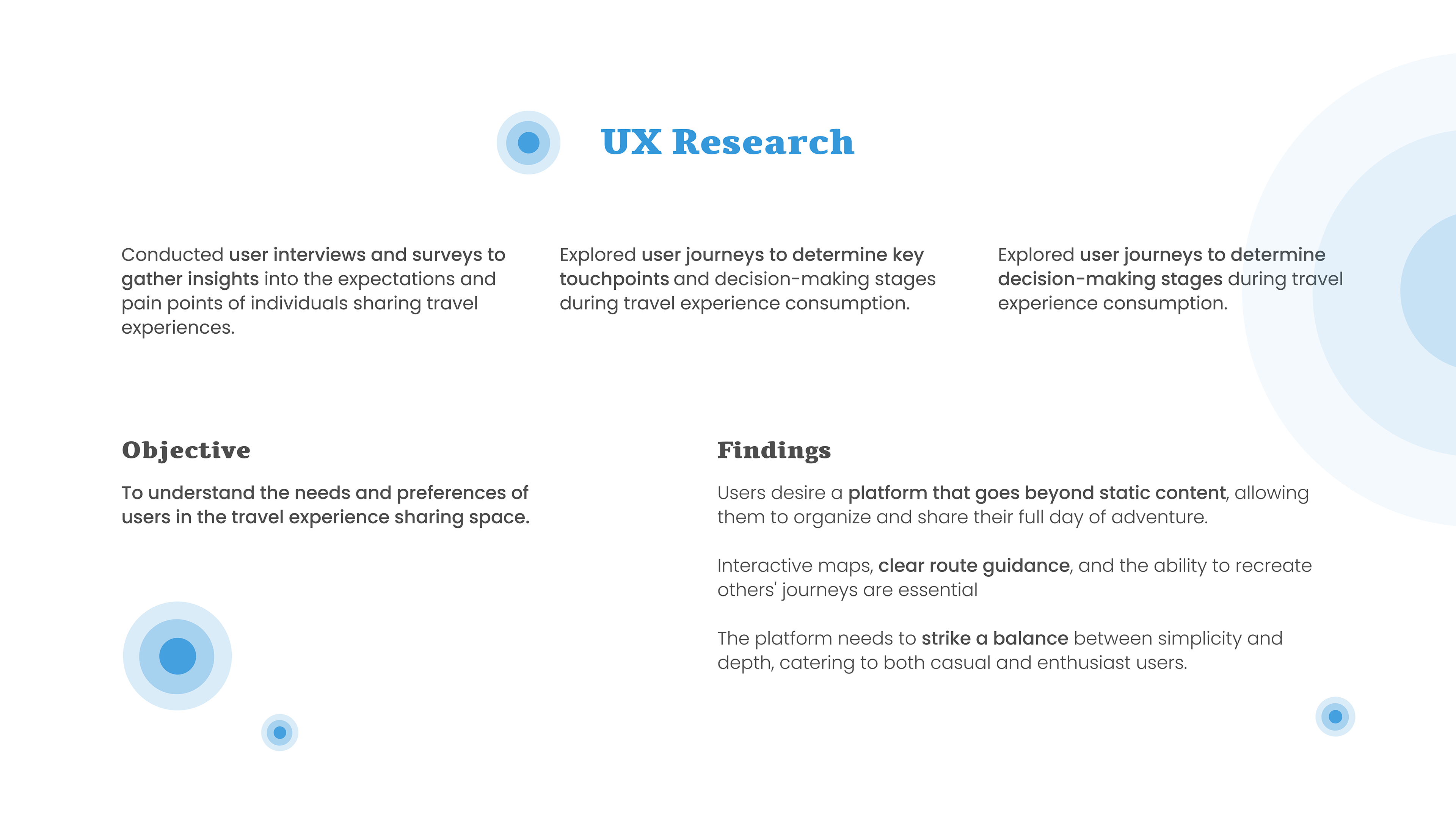 UX Research

Conducted user interviews and surveys to gather insights into the expectations and pain points of individuals sharing travel experiences.

Explored user journeys to determine key touchpoints and decision-making stages during travel experience consumption.

Explored user journeys to determine decision-making stages during travel experience consumption.

Objective

To understand the needs and preferences of users in the travel experience sharing space.

Findings

Users desire a platform that goes beyond static content, allowing them to organize and share their full day of adventure.

Interactive maps, clear route guidance, and the ability to recreate others' journeys are essential

The platform needs to strike a balance between simplicity and depth, catering to both casual and enthusiast users.